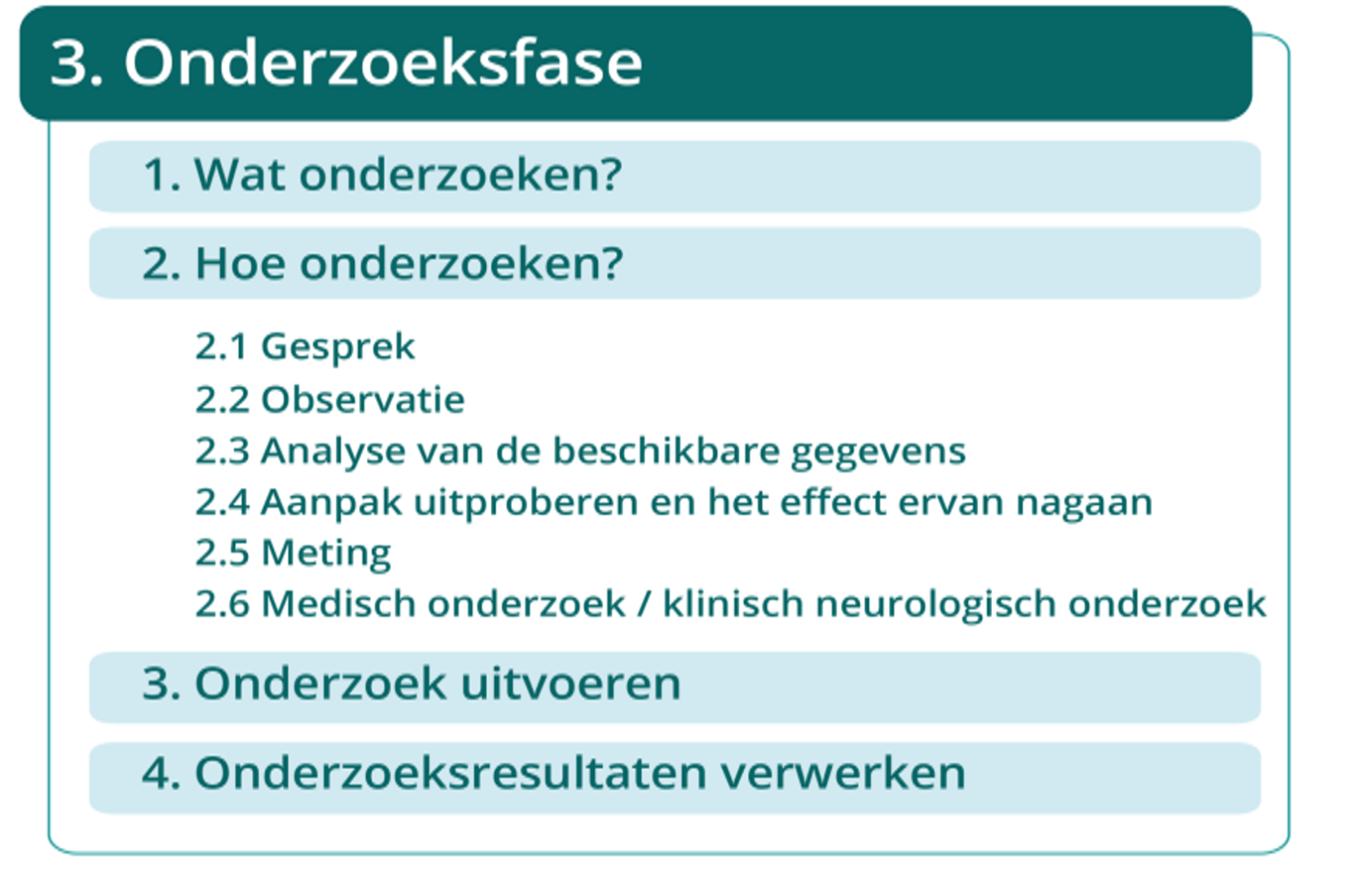 3. Onderzoeksfase

1. Wat onderzoeken?

2. Hoe onderzoeken?

2.1 Gesprek
2.2 Observatie
2.3 Analyse van de beschikbare gegevens
2.4 Aanpak uitproberen en het effect ervan nagaan
2.5 Meting
2.6 Medisch onderzoek / klinisch neurologisch onderzoek

3. Onderzoek uitvoeren

4. Onderzoeksresultaten verwerken